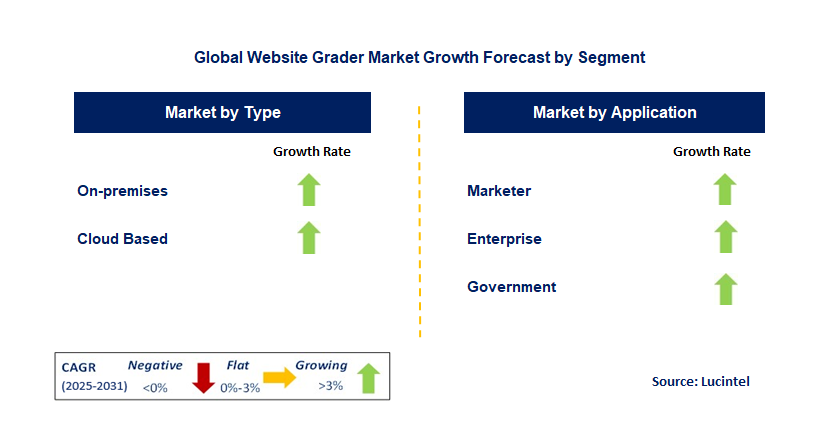 Global Website Grader Market Growth Forecast by Segment

Market by Type

Growth Rate

On-premises

Cloud Based

Market by Application

Growth Rate

Marketer

Enterprise

Government

CAGR (2025-2031)

Negative <0%

Flat 0%-3%

Growing >3%

Source: Lucintel